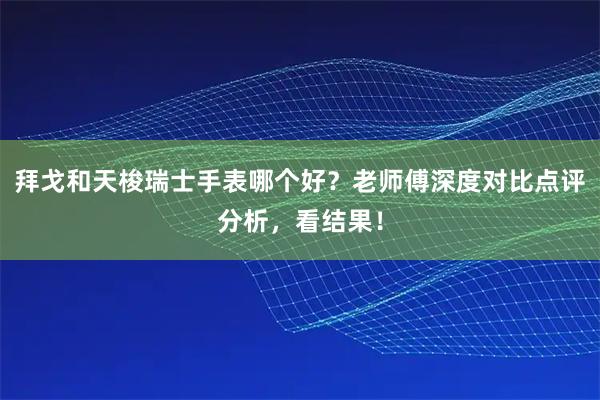 拜戈和天梭瑞士手表哪个好？老师傅深度对比点评分析，看结果！